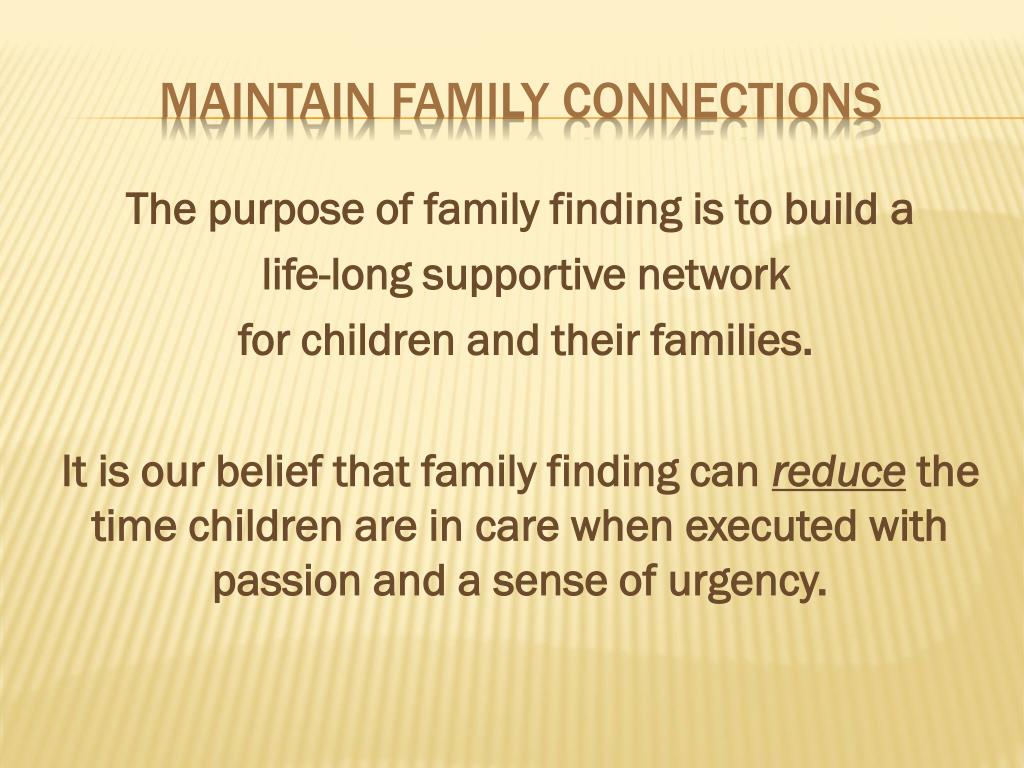 MAINTAIN FAMILY CONNECTIONS

The purpose of family finding is to build a life-long supportive network for children and their families.

It is our belief that family finding can reduce the time children are in care when executed with passion and a sense of urgency.